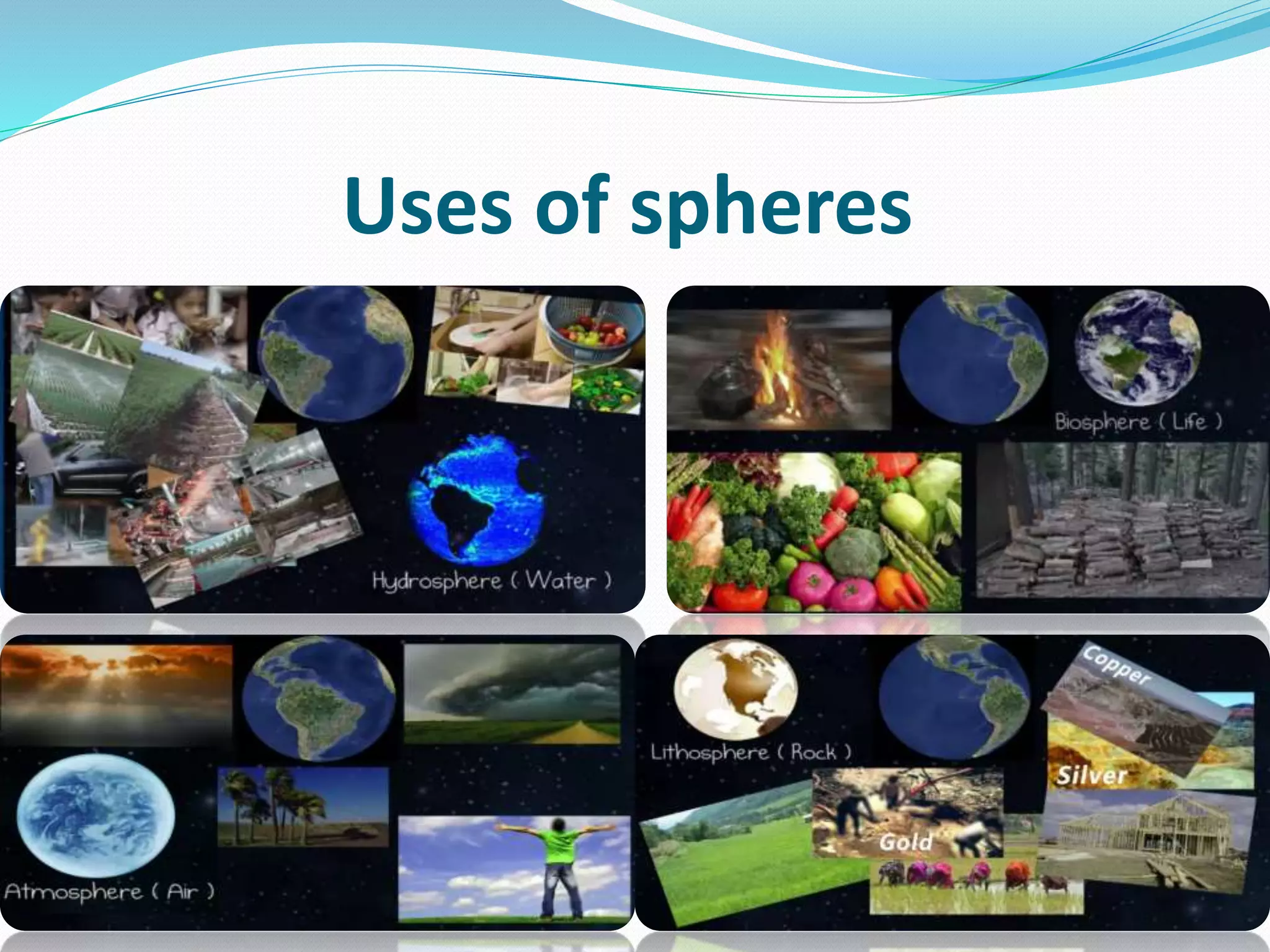 Uses of spheres

Hydrosphere ( Water )

Biosphere ( Life )

Atmosphere ( Air )

Lithosphere ( Rock )

Copper

Silver

Gold